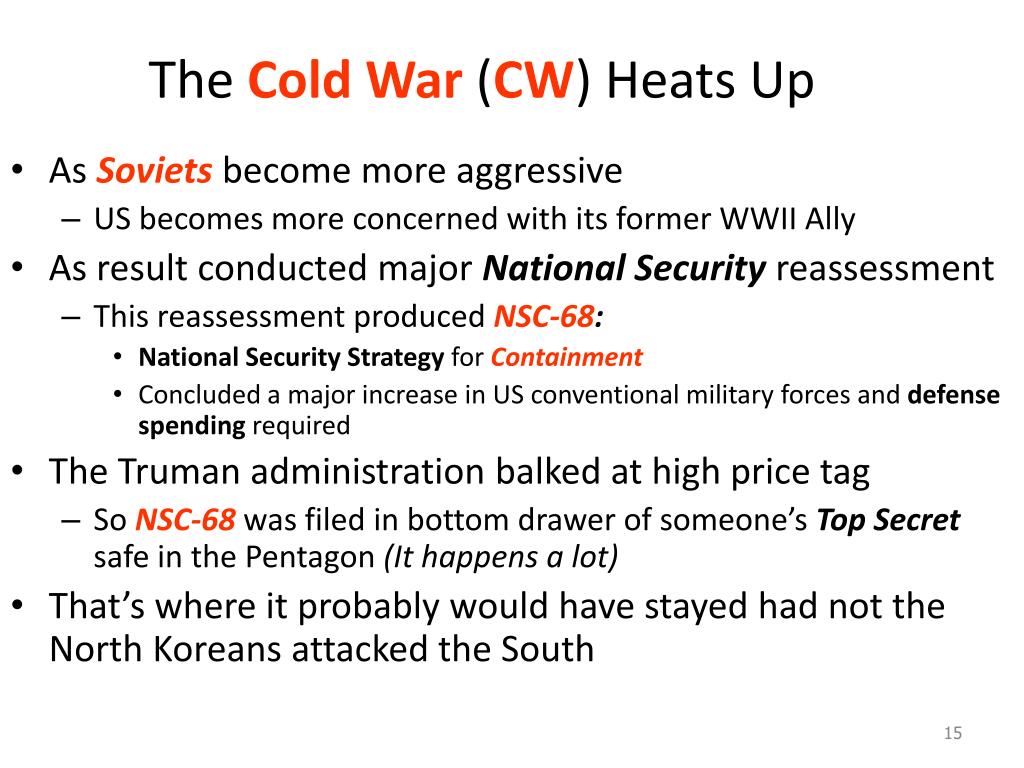 The Cold War (CW) Heats Up

• As Soviets become more aggressive
– US becomes more concerned with its former WWII Ally
• As result conducted major National Security reassessment
– This reassessment produced NSC-68:
• National Security Strategy for Containment
• Concluded a major increase in US conventional military forces and defense spending required
• The Truman administration balked at high price tag
– So NSC-68 was filed in bottom drawer of someone's Top Secret safe in the Pentagon (It happens a lot)
• That's where it probably would have stayed had not the North Koreans attacked the South

15